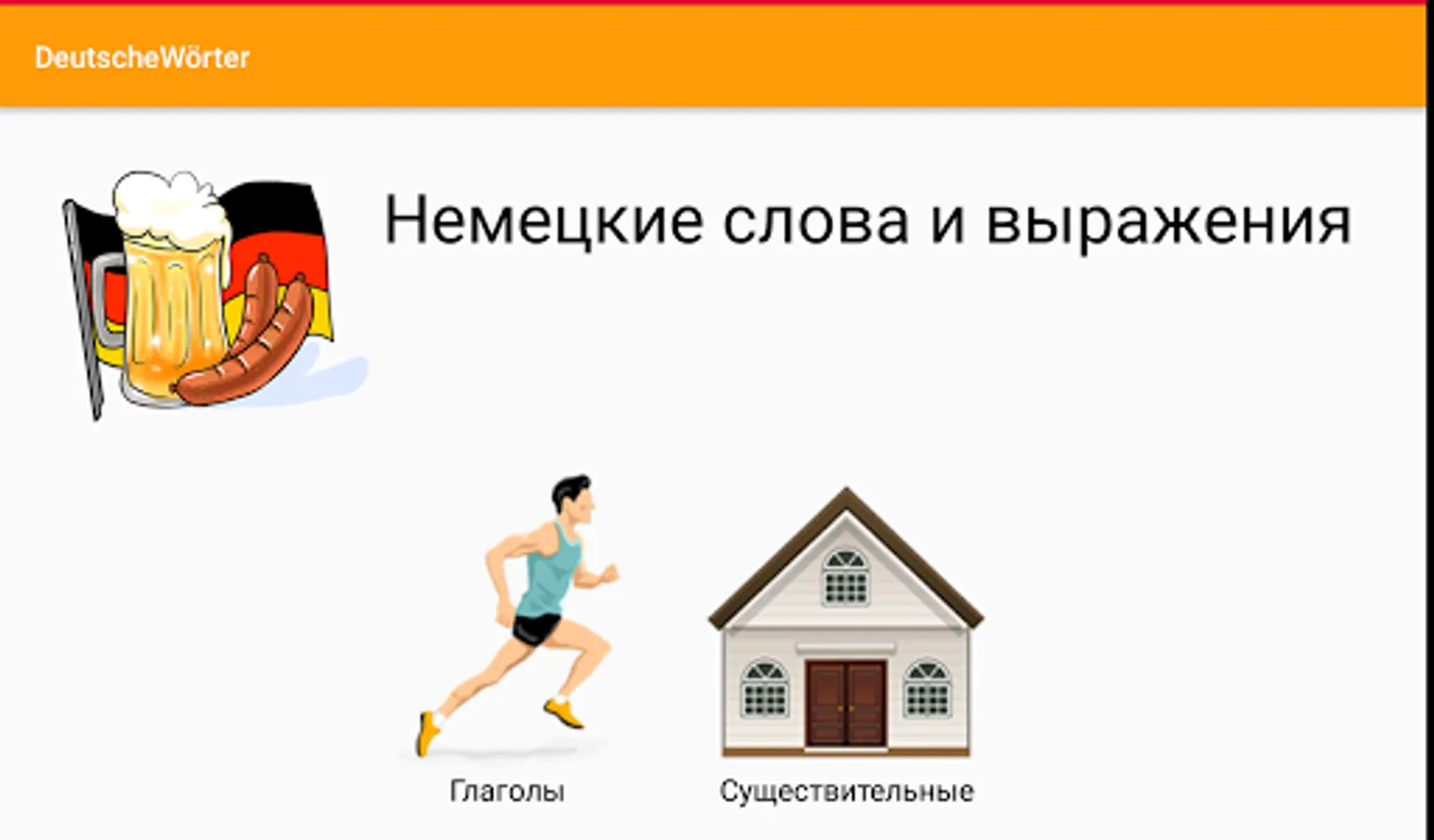 DeutscheWörter

Немецкие слова и выражения

Глаголы

Существительные